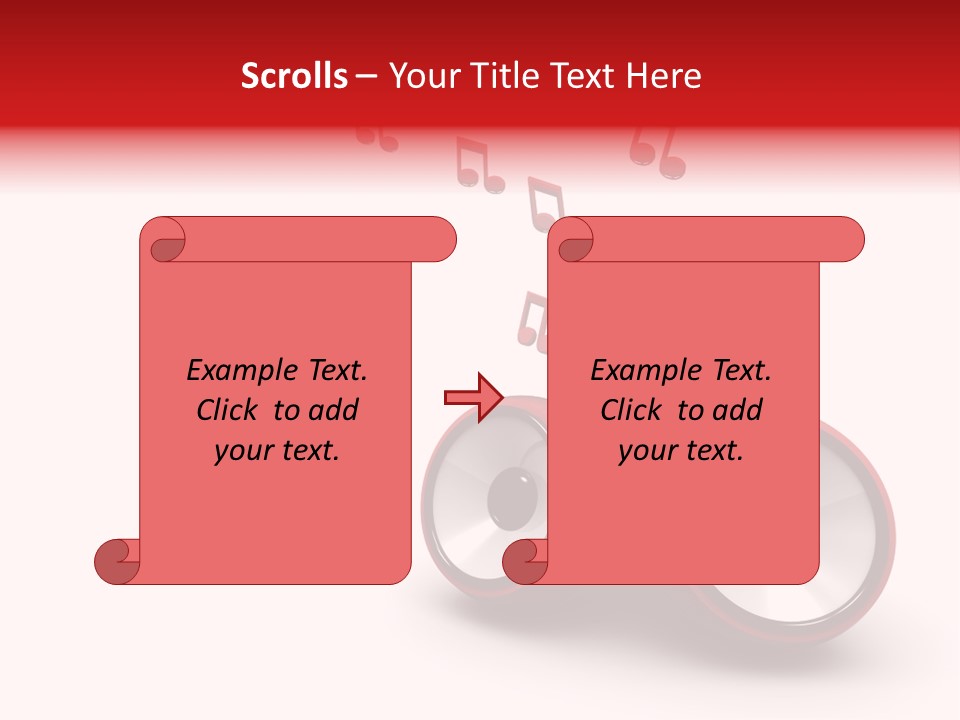 Scrolls – Your Title Text Here

Example Text. Click to add your text.

Example Text. Click to add your text.